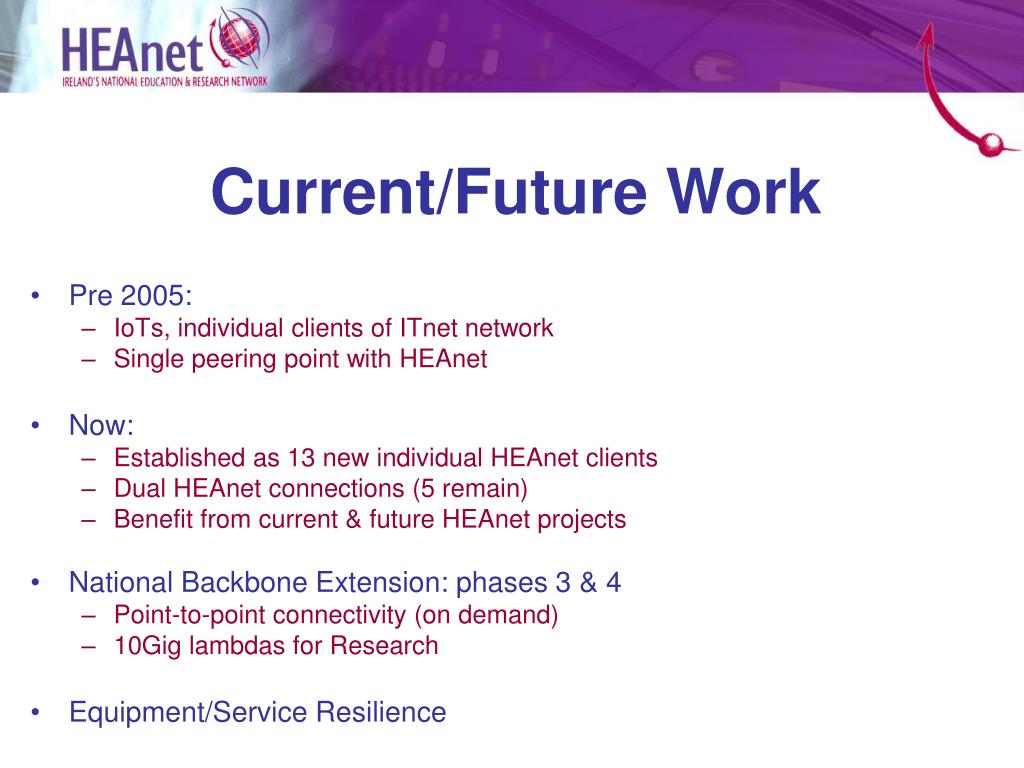 HEAnet
IRELAND'S NATIONAL EDUCATION & RESEARCH NETWORK

Current/Future Work

• Pre 2005:
– IoTs, individual clients of ITnet network
– Single peering point with HEAnet

• Now:
– Established as 13 new individual HEAnet clients
– Dual HEAnet connections (5 remain)
– Benefit from current & future HEAnet projects

• National Backbone Extension: phases 3 & 4
– Point-to-point connectivity (on demand)
– 10Gig lambdas for Research

• Equipment/Service Resilience